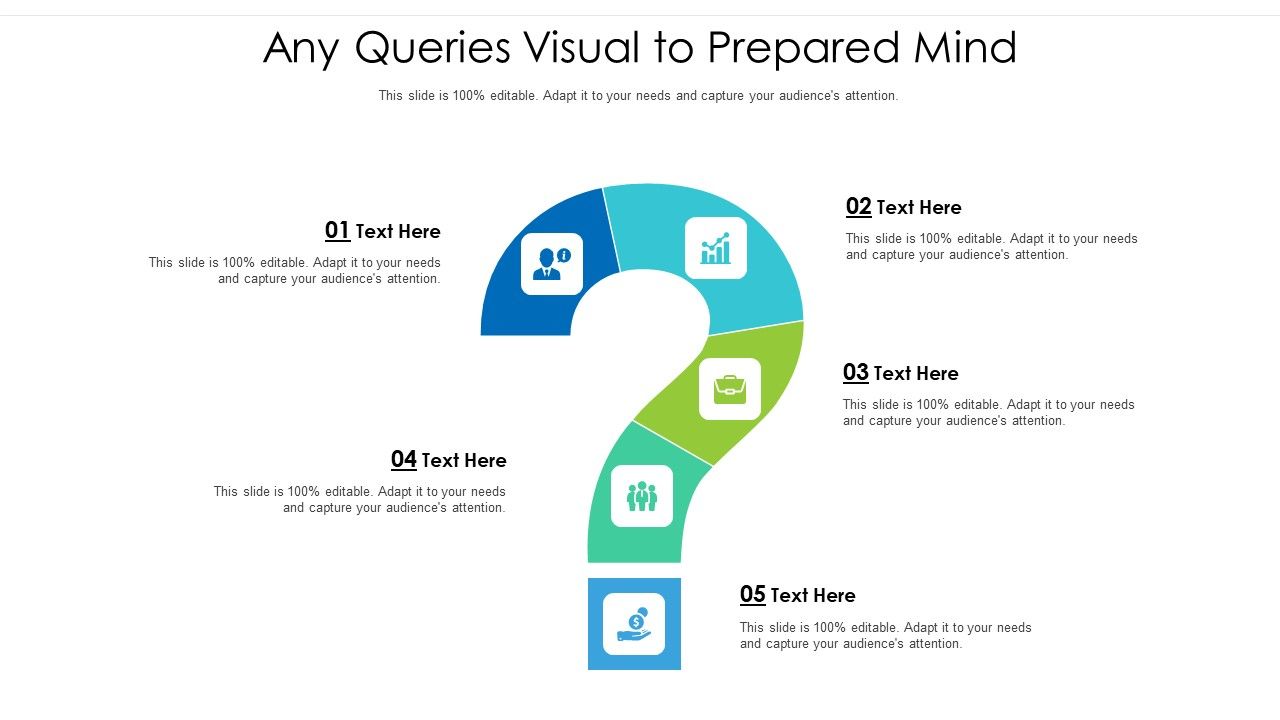 Any Queries Visual to Prepared Mind

This slide is 100% editable. Adapt it to your needs and capture your audience's attention.

01 Text Here

This slide is 100% editable. Adapt it to your needs and capture your audience's attention.

02 Text Here

This slide is 100% editable. Adapt it to your needs and capture your audience's attention.

03 Text Here

This slide is 100% editable. Adapt it to your needs and capture your audience's attention.

04 Text Here

This slide is 100% editable. Adapt it to your needs and capture your audience's attention.

05 Text Here

This slide is 100% editable. Adapt it to your needs and capture your audience's attention.